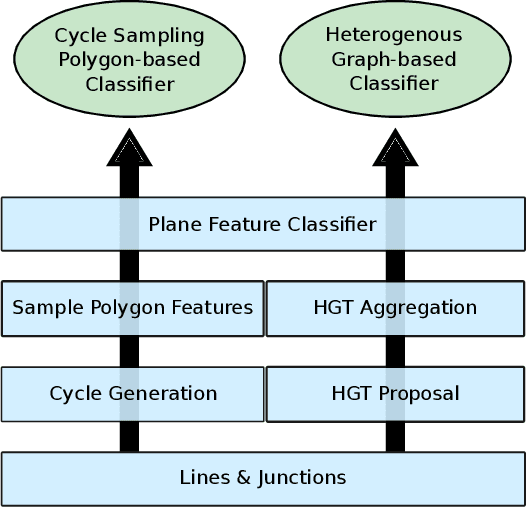 Cycle Sampling Polygon-based Classifier

Heterogenous Graph-based Classifier

Plane Feature Classifier

Sample Polygon Features

HGT Aggregation

Cycle Generation

HGT Proposal

Lines & Junctions